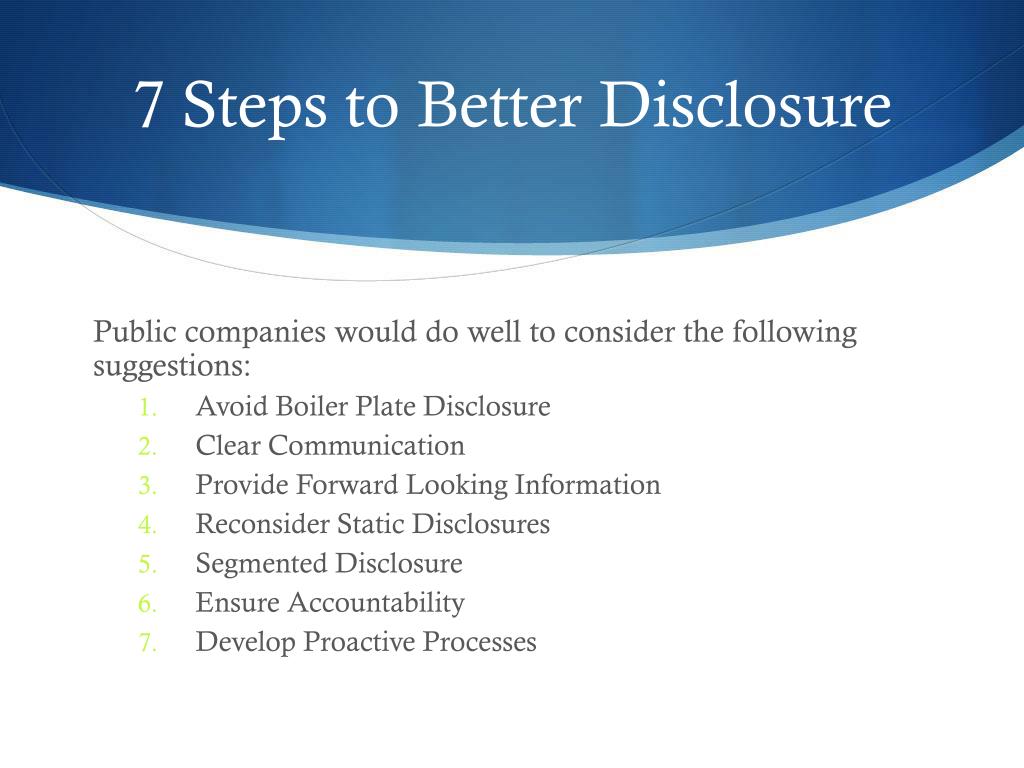 7 Steps to Better Disclosure

Public companies would do well to consider the following suggestions:

1. Avoid Boiler Plate Disclosure
2. Clear Communication
3. Provide Forward Looking Information
4. Reconsider Static Disclosures
5. Segmented Disclosure
6. Ensure Accountability
7. Develop Proactive Processes